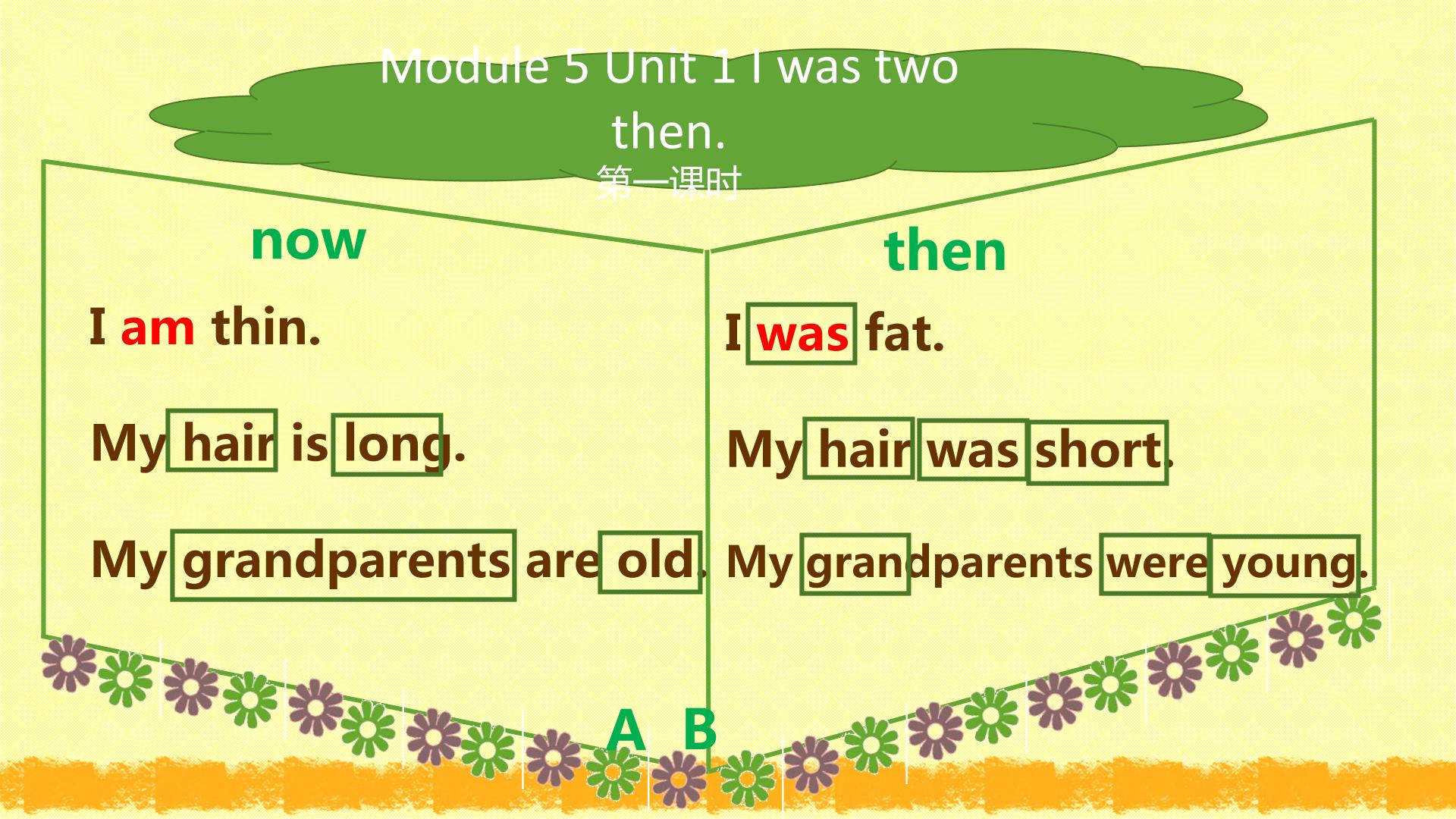 Module 5 Unit 1 I was two then.
第一课时

now

I am thin.

My hair is long.

My grandparents are old.

then

I was fat.

My hair was short.

My grandparents were young.

A B